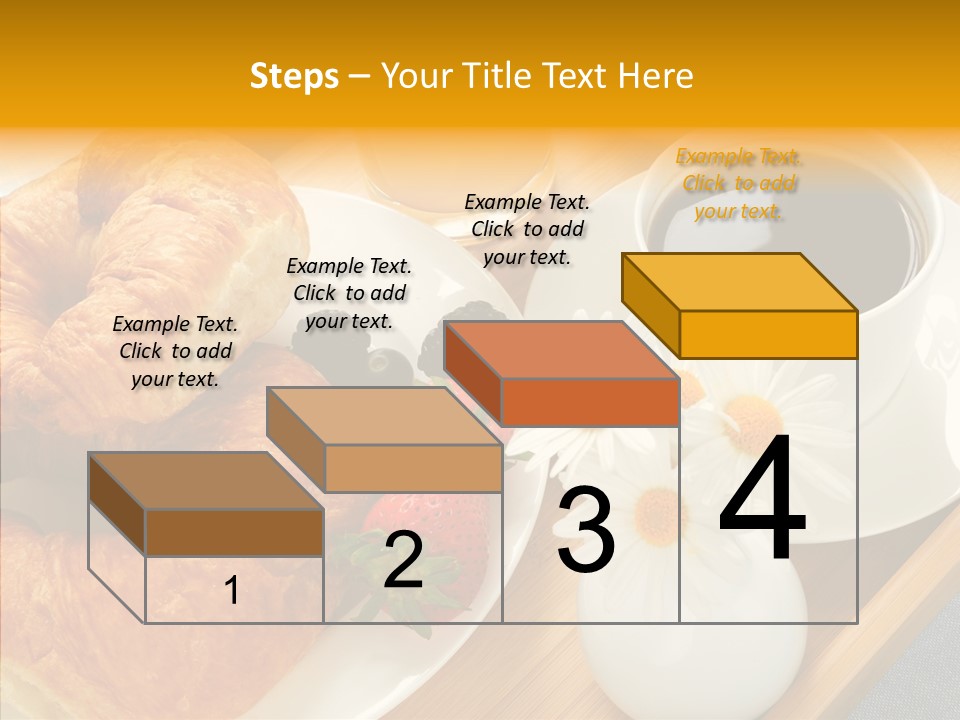 Steps – Your Title Text Here

Example Text. Click to add your text.

Example Text. Click to add your text.

Example Text. Click to add your text.

Example Text. Click to add your text.

1

2

3

4